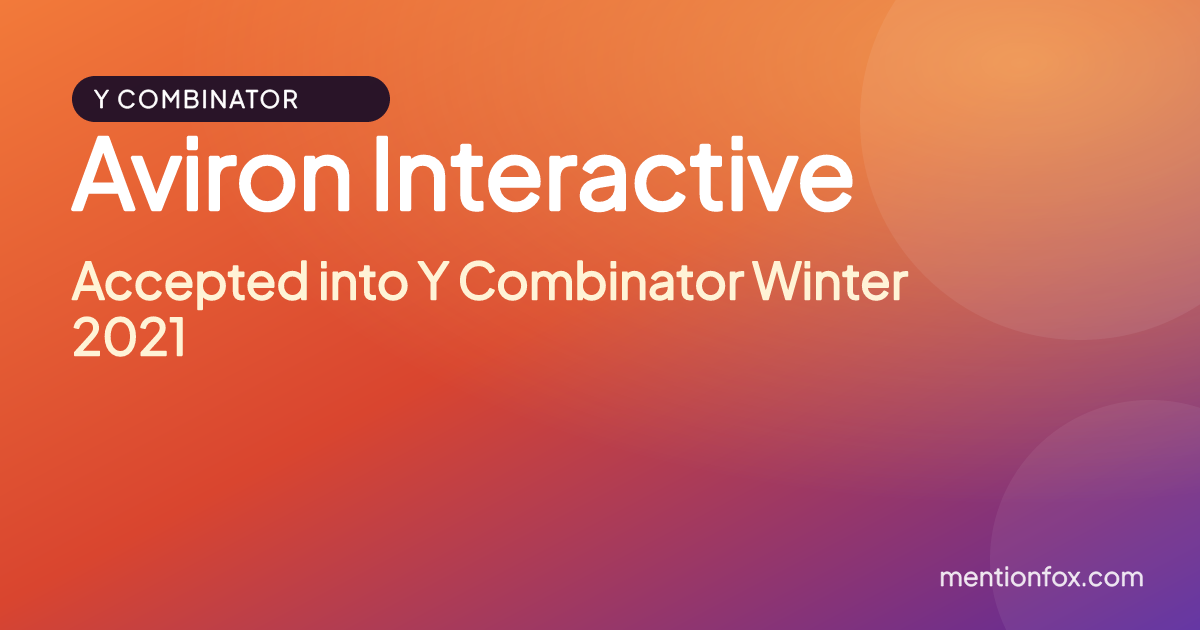 Y COMBINATOR

Aviron Interactive

Accepted into Y Combinator Winter 2021

mentionfox.com